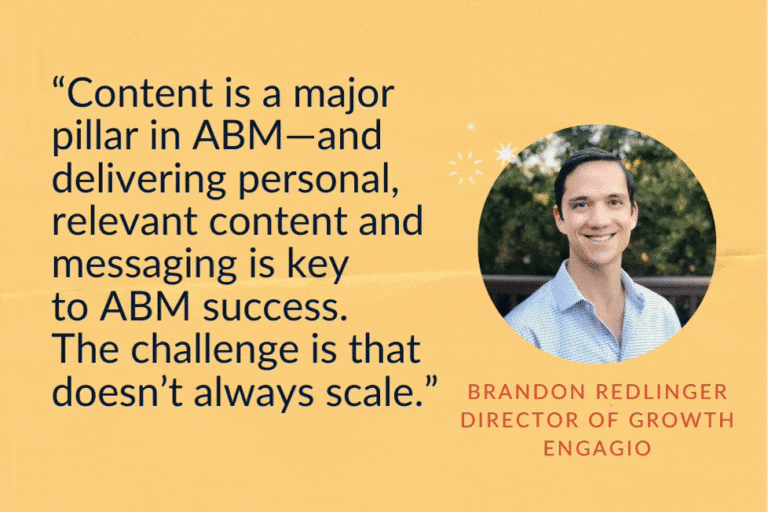 “Content is a major pillar in ABM—and delivering personal, relevant content and messaging is key to ABM success. The challenge is that doesn’t always scale.”

BRANDON REDLINGER
DIRECTOR OF GROWTH
ENGAGIO